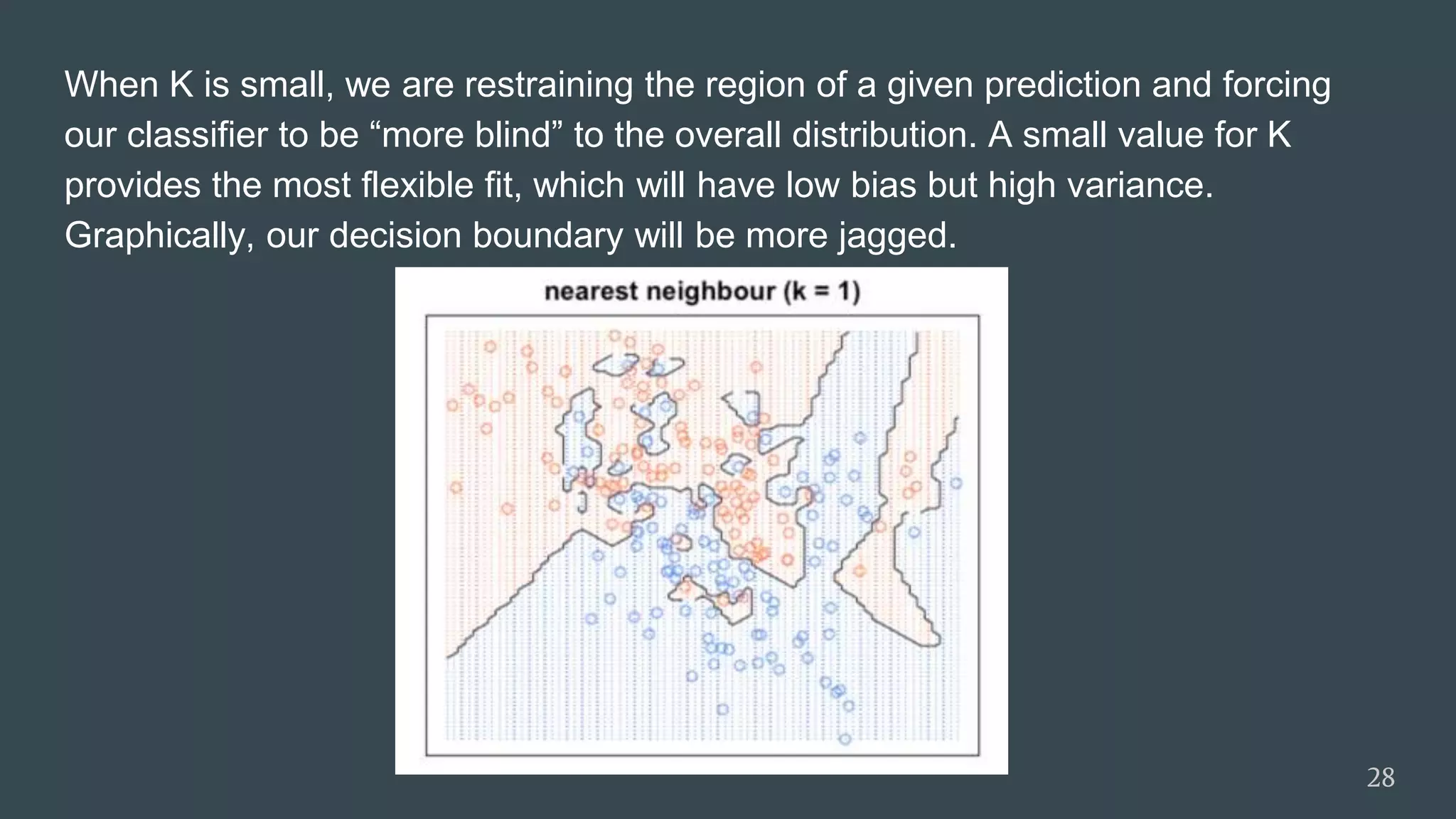 When K is small, we are restraining the region of a given prediction and forcing our classifier to be “more blind” to the overall distribution. A small value for K provides the most flexible fit, which will have low bias but high variance. Graphically, our decision boundary will be more jagged.

nearest neighbour (k = 1)

28